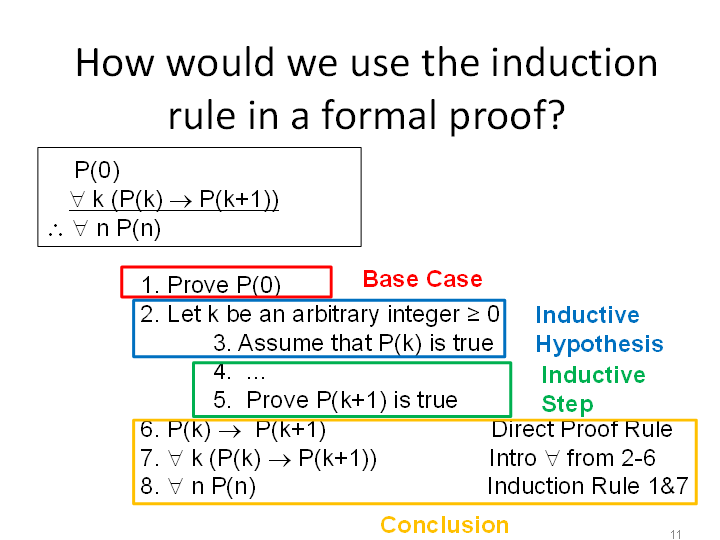 How would we use the induction rule in a formal proof?

P(0)
$\forall$ k (P(k) $\rightarrow$ P(k+1))
$\therefore$ $\forall$ n P(n)

1. Prove P(0)

Base Case

2. Let k be an arbitrary integer ≥ 0
3. Assume that P(k) is true

Inductive Hypothesis

4. ...
5. Prove P(k+1) is true

Inductive Step

6. P(k) $\rightarrow$ P(k+1) Direct Proof Rule
7. $\forall$ k (P(k) $\rightarrow$ P(k+1)) Intro $\forall$ from 2-6
8. $\forall$ n P(n) Induction Rule 1&7

Conclusion

11